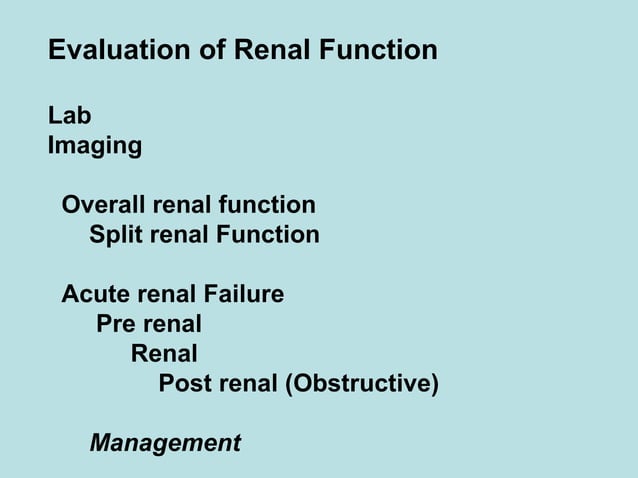 Evaluation of Renal Function

Lab
Imaging

Overall renal function
Split renal Function

Acute renal Failure
Pre renal
Renal
Post renal (Obstructive)

Management